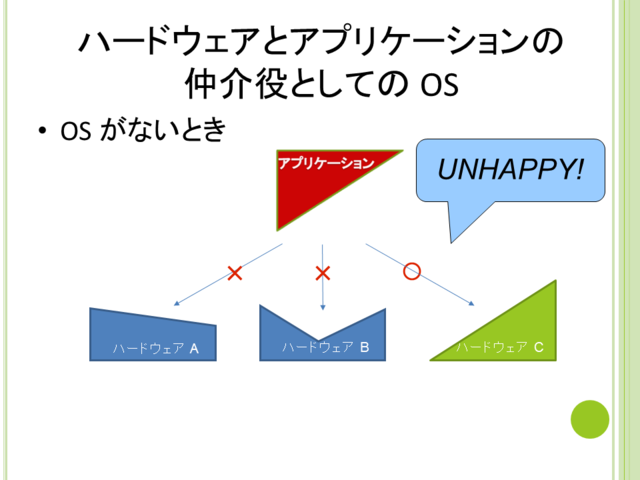 ハードウェアとアプリケーションの仲介役としての OS

• OS がないとき

アプリケーション

UNHAPPY!

×

×

○

ハードウェア A

ハードウェア B

ハードウェア C